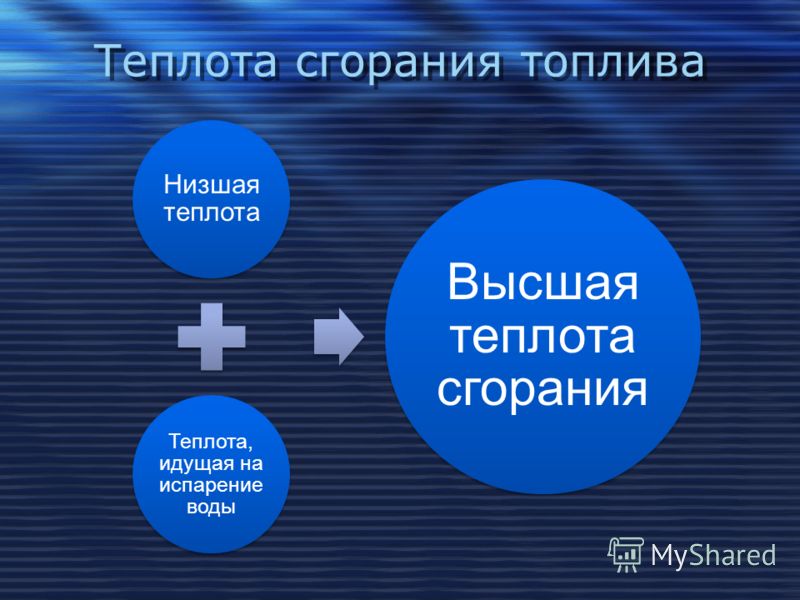 Теплота сгорания топлива

Низшая теплота

Теплота, идущая на испарение воды

Высшая теплота сгорания

MyShared